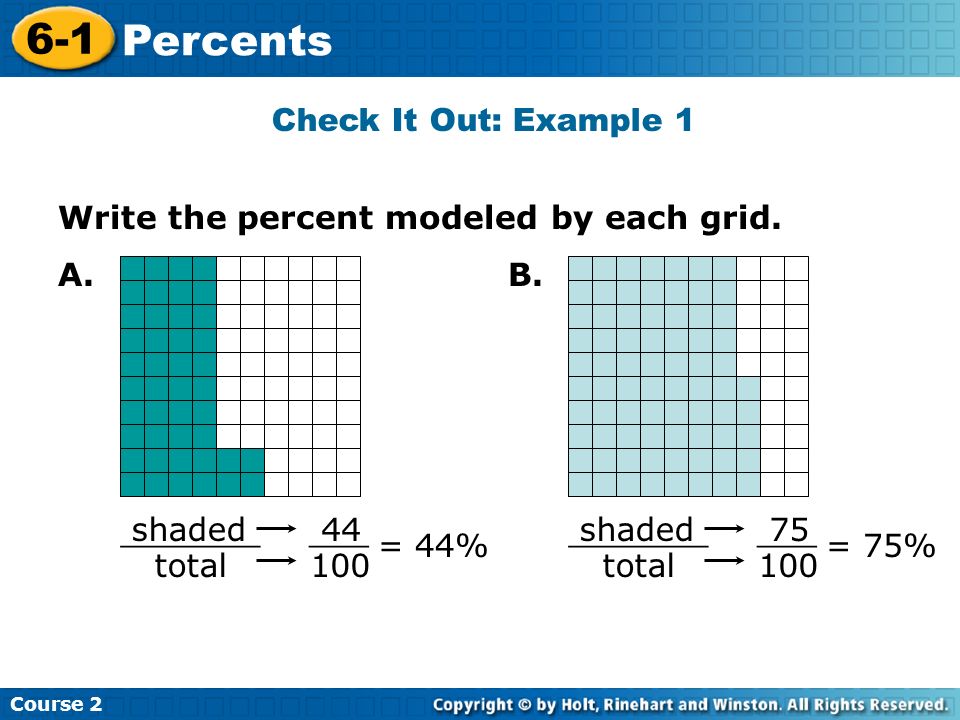 6-1 Percents

Check It Out: Example 1

Write the percent modeled by each grid.

A.

$\frac{\text{shaded}}{\text{total}} \rightarrow \frac{44}{100} = 44\%$

B.

$\frac{\text{shaded}}{\text{total}} \rightarrow \frac{75}{100} = 75\%$

Course 2

Copyright © by Holt, Rinehart and Winston. All Rights Reserved.